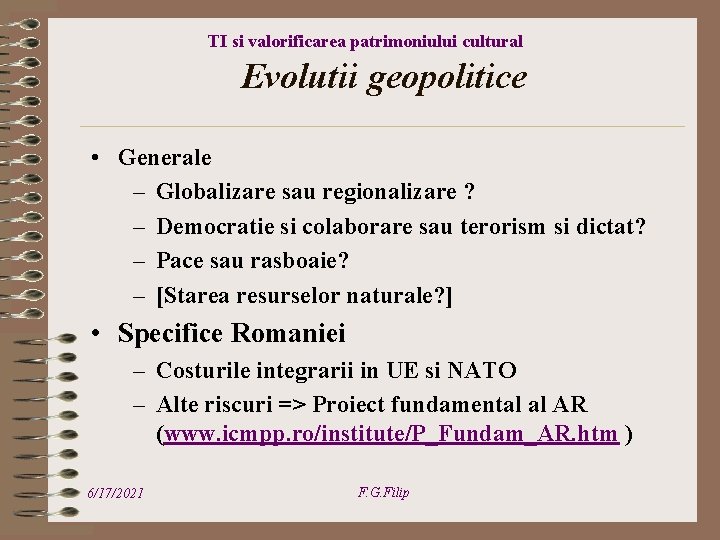 TI si valorificarea patrimoniului cultural

Evolutii geopolitice

• Generale
– Globalizare sau regionalizare ?
– Democratie si colaborare sau terorism si dictat?
– Pace sau rasboaie?
– [Starea resurselor naturale?]
• Specifice Romaniei
– Costurile integrarii in UE si NATO
– Alte riscuri => Proiect fundamental al AR (www.icmpp.ro/institute/P_Fundam_AR.htm )

6/17/2021

F.G.Filip